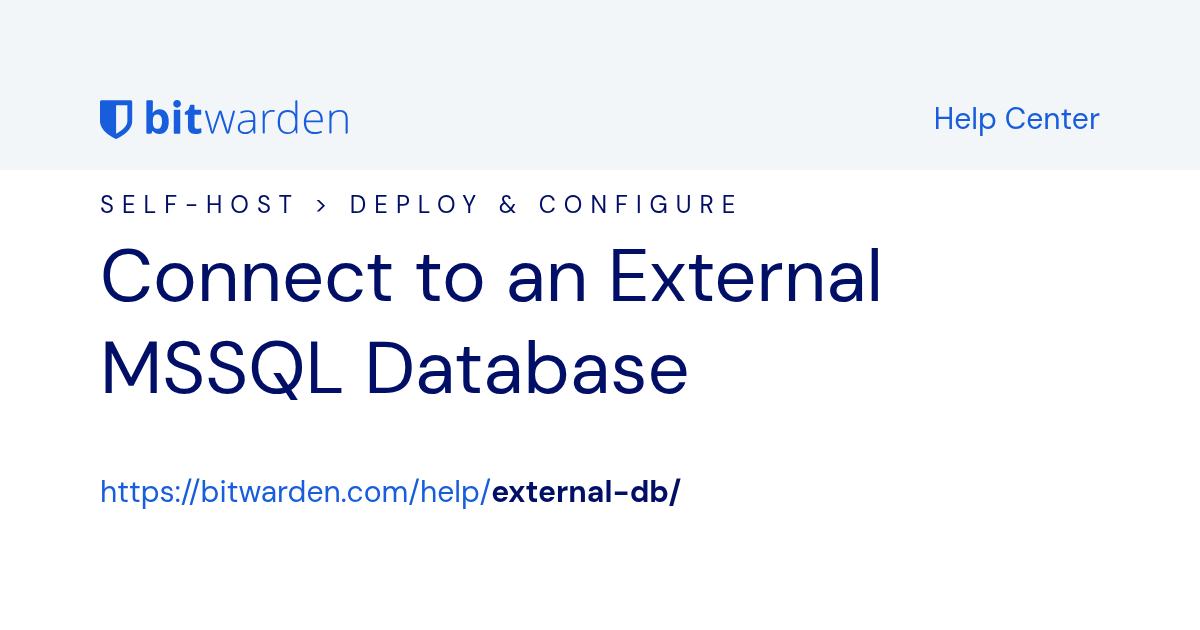 bitwarden

Help Center

SELF-HOST > DEPLOY & CONFIGURE

Connect to an External MSSQL Database

https://bitwarden.com/help/external-db/